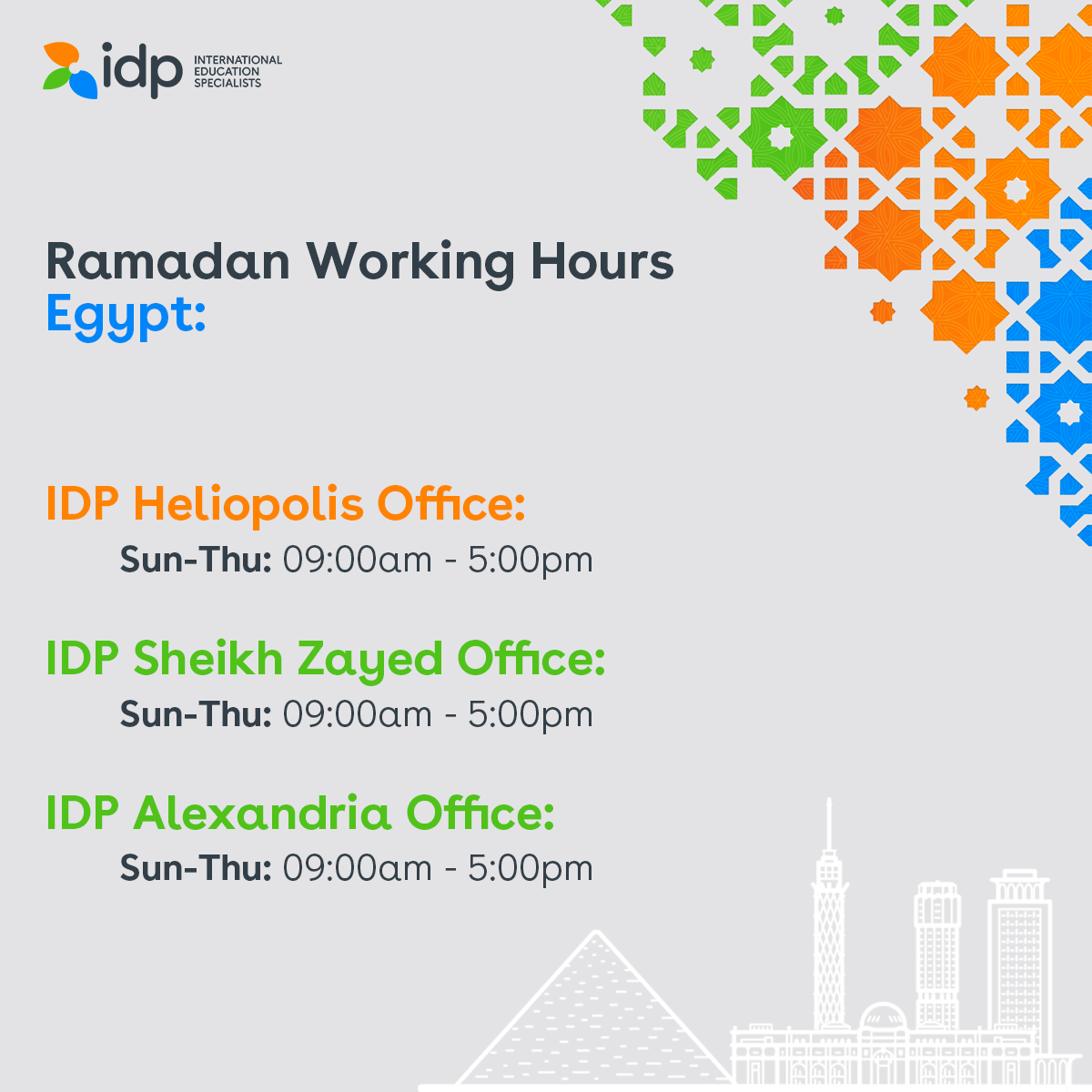 idp INTERNATIONAL EDUCATION SPECIALISTS

Ramadan Working Hours
Egypt:

IDP Heliopolis Office:
Sun-Thu: 09:00am - 5:00pm

IDP Sheikh Zayed Office:
Sun-Thu: 09:00am - 5:00pm

IDP Alexandria Office:
Sun-Thu: 09:00am - 5:00pm